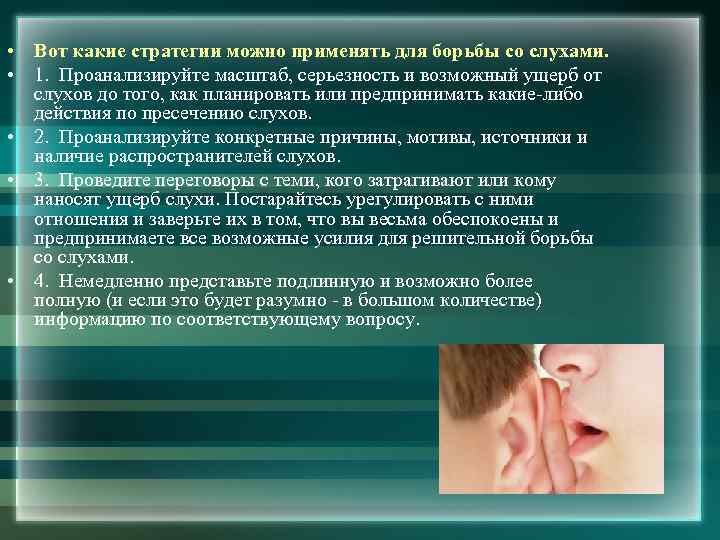 • Вот какие стратегии можно применять для борьбы со слухами.

• 1. Проанализируйте масштаб, серьезность и возможный ущерб от слухов до того, как планировать или предпринимать какие-либо действия по пресечению слухов.

• 2. Проанализируйте конкретные причины, мотивы, источники и наличие распространителей слухов.

• 3. Проведите переговоры с теми, кого затрагивают или кому наносят ущерб слухи. Постарайтесь урегулировать с ними отношения и заверьте их в том, что вы весьма обеспокоены и предпринимаете все возможные усилия для решительной борьбы со слухами.

• 4. Немедленно представьте подлинную и возможно более полную (и если это будет разумно - в большом количестве) информацию по соответствующему вопросу.